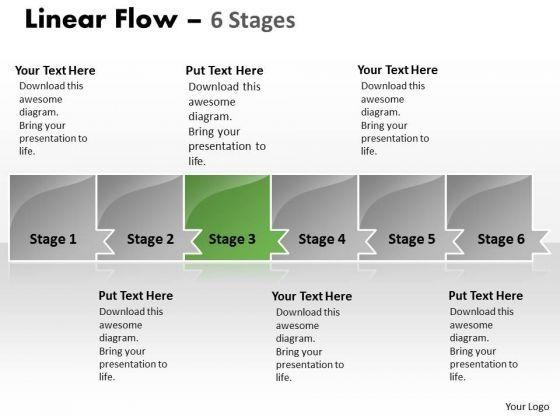 Linear Flow – 6 Stages

Your Text Here
Download this awesome diagram. Bring your presentation to life.

Put Text Here
Download this awesome diagram. Bring your presentation to life.

Your Text Here
Download this awesome diagram. Bring your presentation to life.

Stage 1
Stage 2
Stage 3
Stage 4
Stage 5
Stage 6

Put Text Here
Download this awesome diagram. Bring your presentation to life.

Your Text Here
Download this awesome diagram. Bring your presentation to life.

Put Text Here
Download this awesome diagram. Bring your presentation to life.

Your Logo